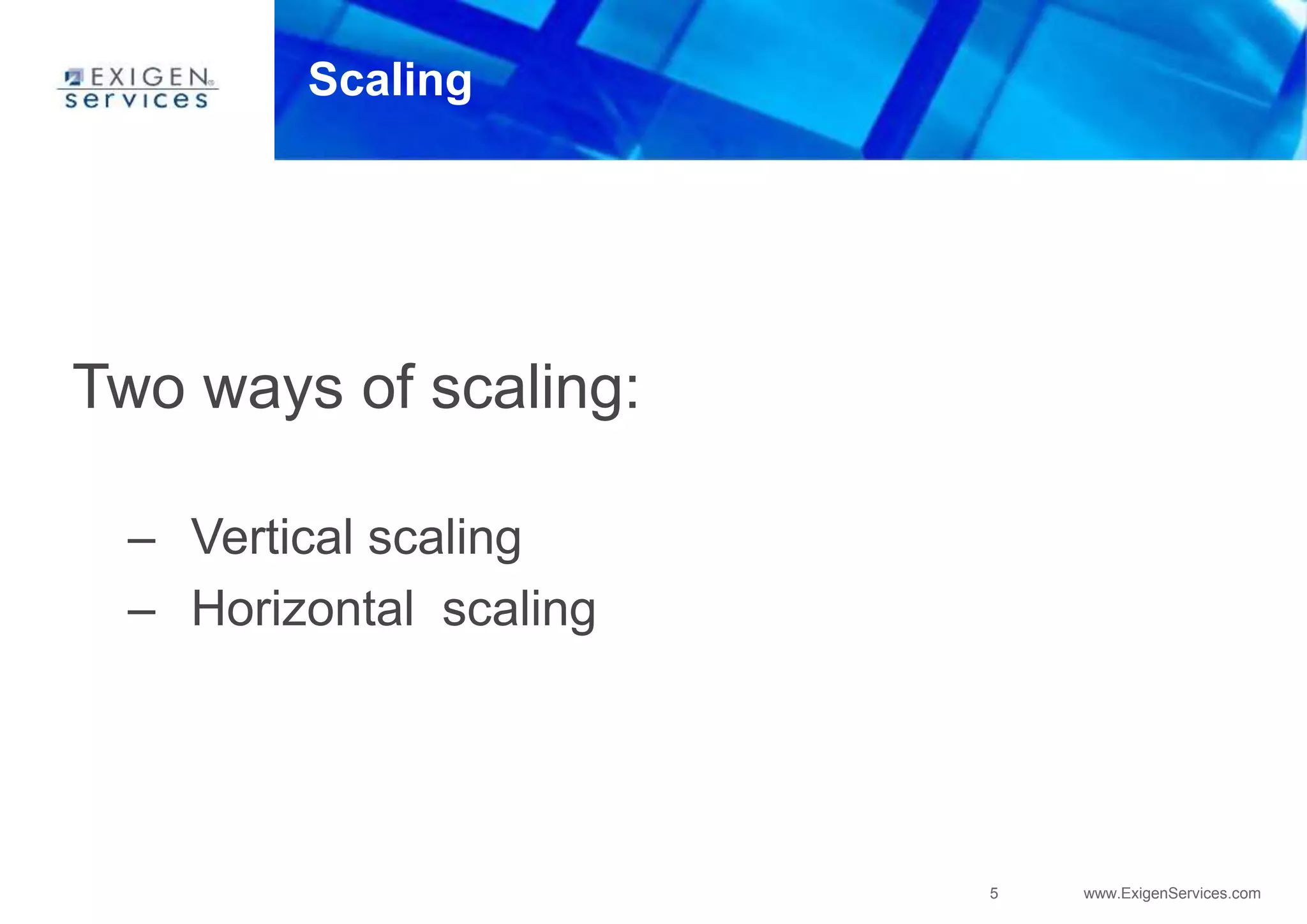 EXIGEN services

Scaling

Two ways of scaling:

– Vertical scaling
– Horizontal scaling

5 www.ExigenServices.com